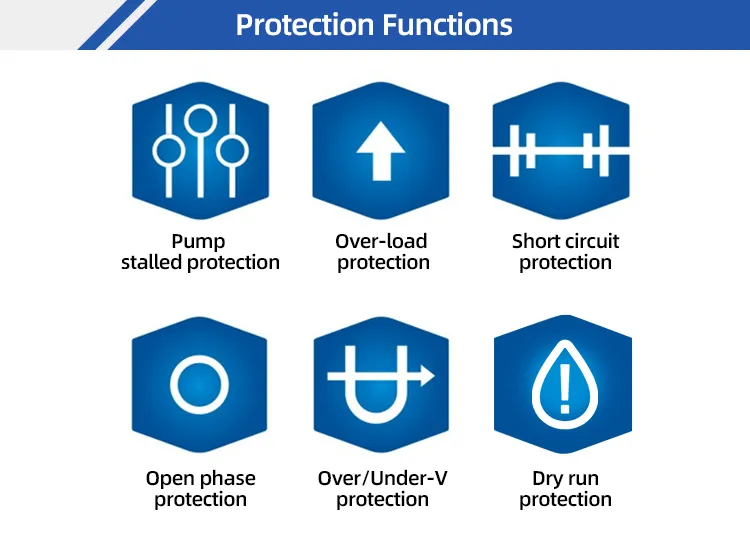 Protection Functions

Pump stalled protection

Over-load protection

Short circuit protection

Open phase protection

Over/Under-V protection

Dry run protection